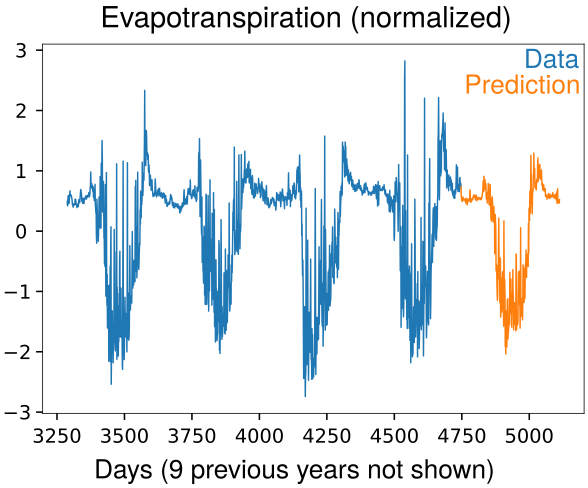 Evapotranspiration (normalized)

Data
Prediction

3
2
1
0
−1
−2
−3

3250 3500 3750 4000 4250 4500 4750 5000

Days (9 previous years not shown)